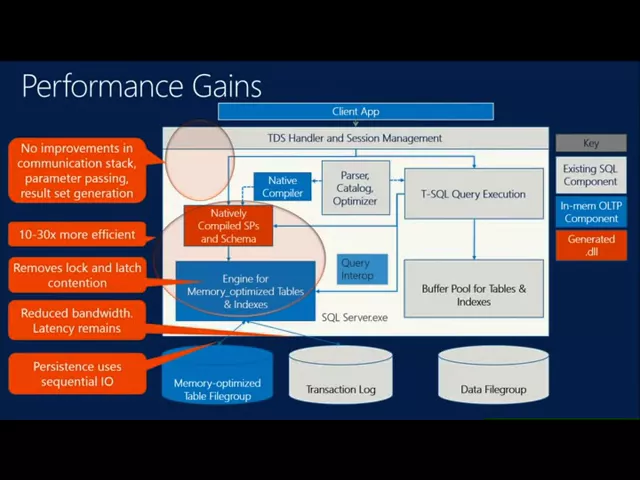 Performance Gains

Client App

TDS Handler and Session Management

No improvements in communication stack, parameter passing, result set generation

10-30x more efficient

Removes lock and latch contention

Reduced bandwidth. Latency remains

Persistence uses sequential IO

Native Compiler

Parser, Catalog, Optimizer

T-SQL Query Execution

Natively Compiled SPs and Schema

Query Interop

Engine for Memory_optimized Tables & Indexes

Buffer Pool for Tables & Indexes

SQL Server.exe

Memory-optimized Table Filegroup

Transaction Log

Data Filegroup

Key

Existing SQL Component

In-mem OLTP Component

Generated .dll